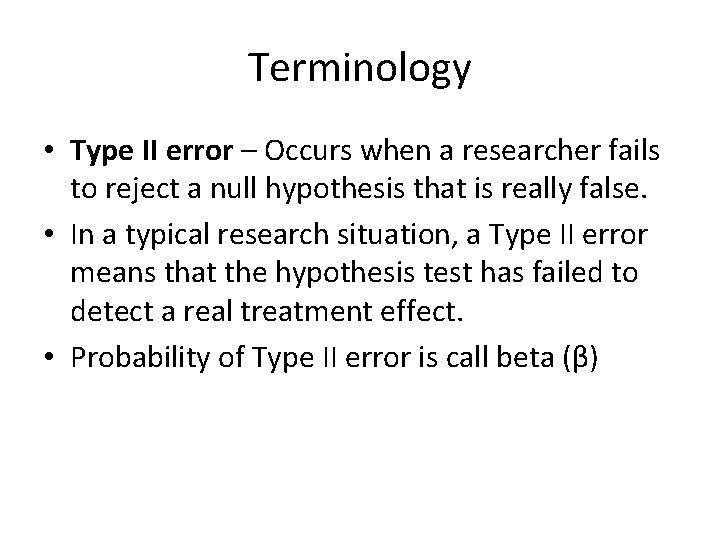 Terminology

• Type II error – Occurs when a researcher fails to reject a null hypothesis that is really false.

• In a typical research situation, a Type II error means that the hypothesis test has failed to detect a real treatment effect.

• Probability of Type II error is call beta (β)